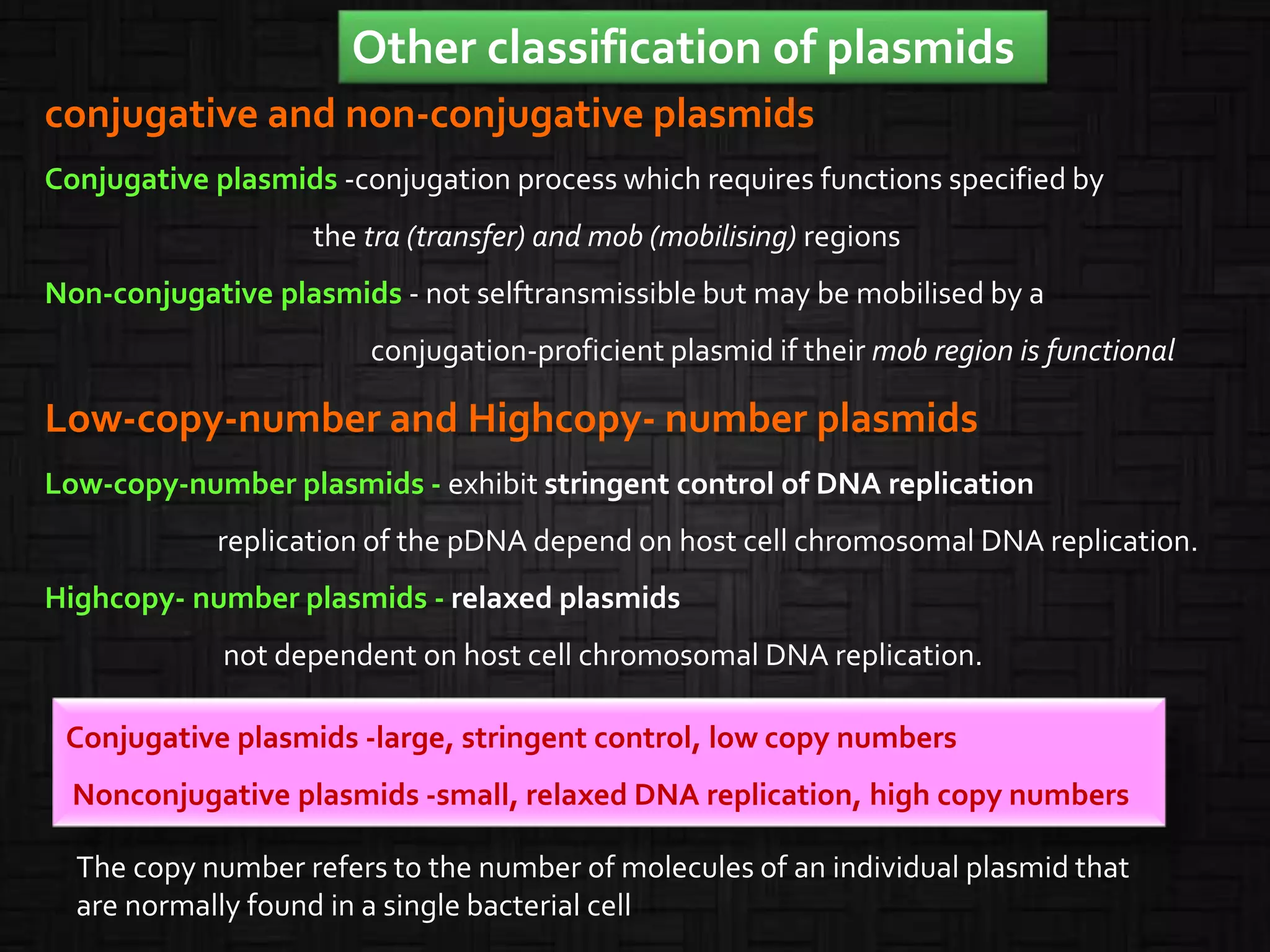 Other classification of plasmids

conjugative and non-conjugative plasmids

Conjugative plasmids -conjugation process which requires functions specified by the tra (transfer) and mob (mobilising) regions

Non-conjugative plasmids - not selftransmissible but may be mobilised by a conjugation-proficient plasmid if their mob region is functional

Low-copy-number and Highcopy- number plasmids

Low-copy-number plasmids - exhibit stringent control of DNA replication

replication of the pDNA depend on host cell chromosomal DNA replication.

Highcopy- number plasmids - relaxed plasmids

not dependent on host cell chromosomal DNA replication.

Conjugative plasmids -large, stringent control, low copy numbers

Nonconjugative plasmids -small, relaxed DNA replication, high copy numbers

The copy number refers to the number of molecules of an individual plasmid that are normally found in a single bacterial cell